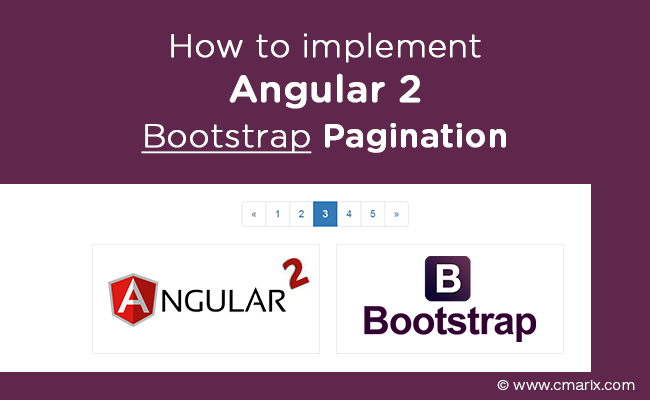 How to implement
Angular 2
Bootstrap Pagination

« 1 2 3 4 5 »

ANGULAR 2

B
Bootstrap

© www.cmarix.com